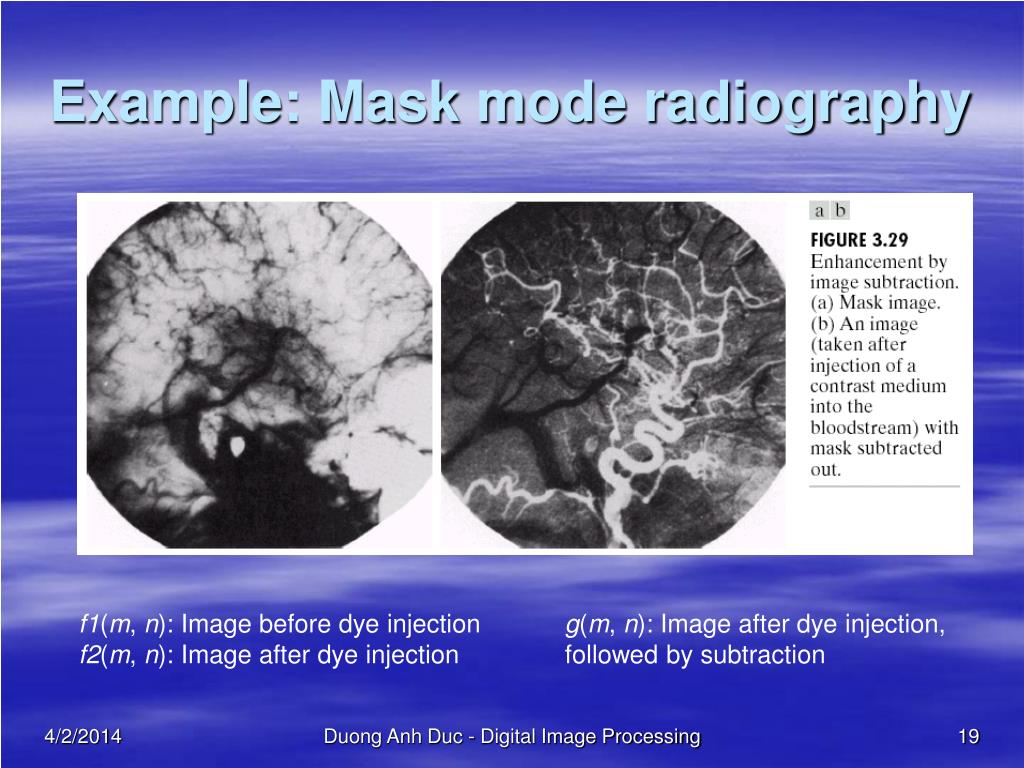 Example: Mask mode radiography

a b

FIGURE 3.29 Enhancement by image subtraction. (a) Mask image. (b) An image (taken after injection of a contrast medium into the bloodstream) with mask subtracted out.

$f1(m, n)$: Image before dye injection
$f2(m, n)$: Image after dye injection

$g(m, n)$: Image after dye injection, followed by subtraction

4/2/2014

Duong Anh Duc - Digital Image Processing

19